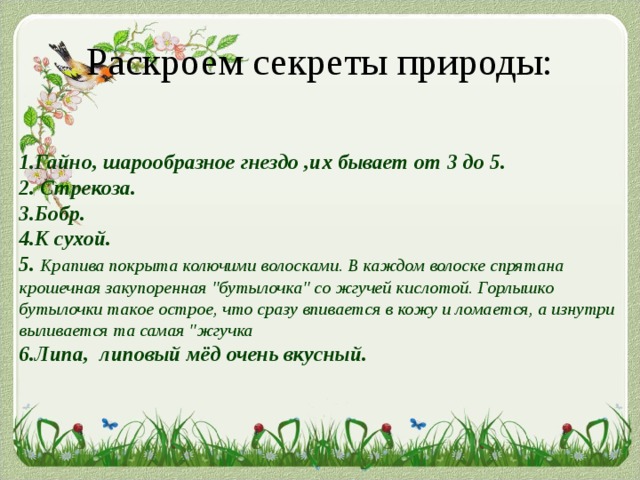 Раскроем секреты природы:

1.Гайно, шарообразное гнездо ,их бывает от 3 до 5.
2. Стрекоза.
3.Бобр.
4.К сухой.
5. Крапива покрыта колючими волосками. В каждом волоске спрятана крошечная закупоренная "бутылочка" со жгучей кислотой. Горлышко бутылочки такое острое, что сразу впивается в кожу и ломается, а изнутри выливается та самая "жгучка
6.Липа, липовый мёд очень вкусный.